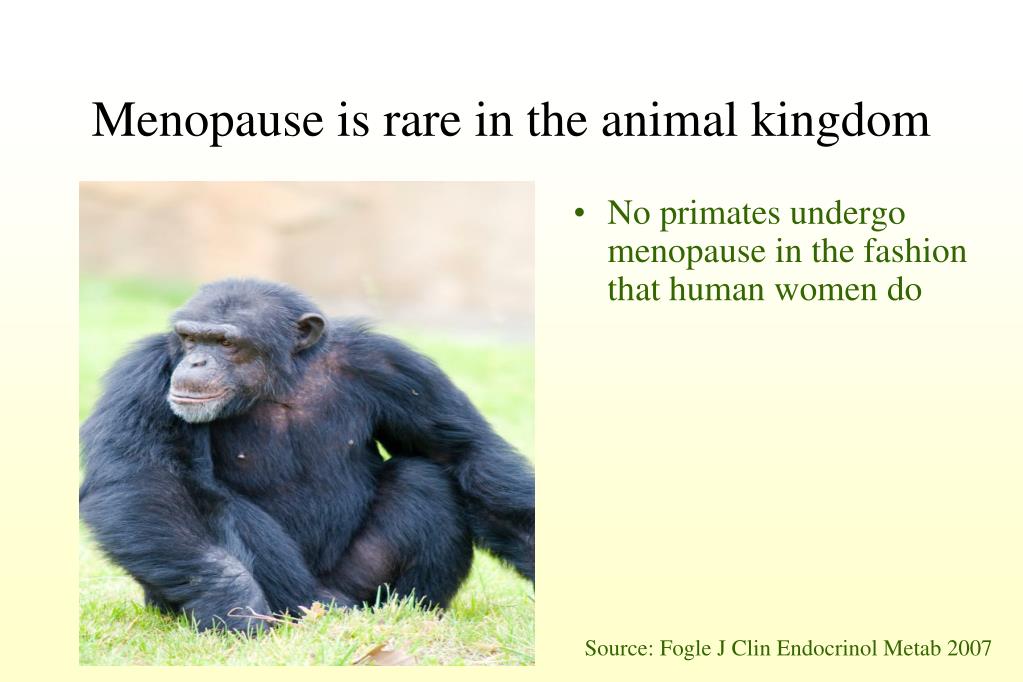 Menopause is rare in the animal kingdom

• No primates undergo menopause in the fashion that human women do

Source: Fogle J Clin Endocrinol Metab 2007